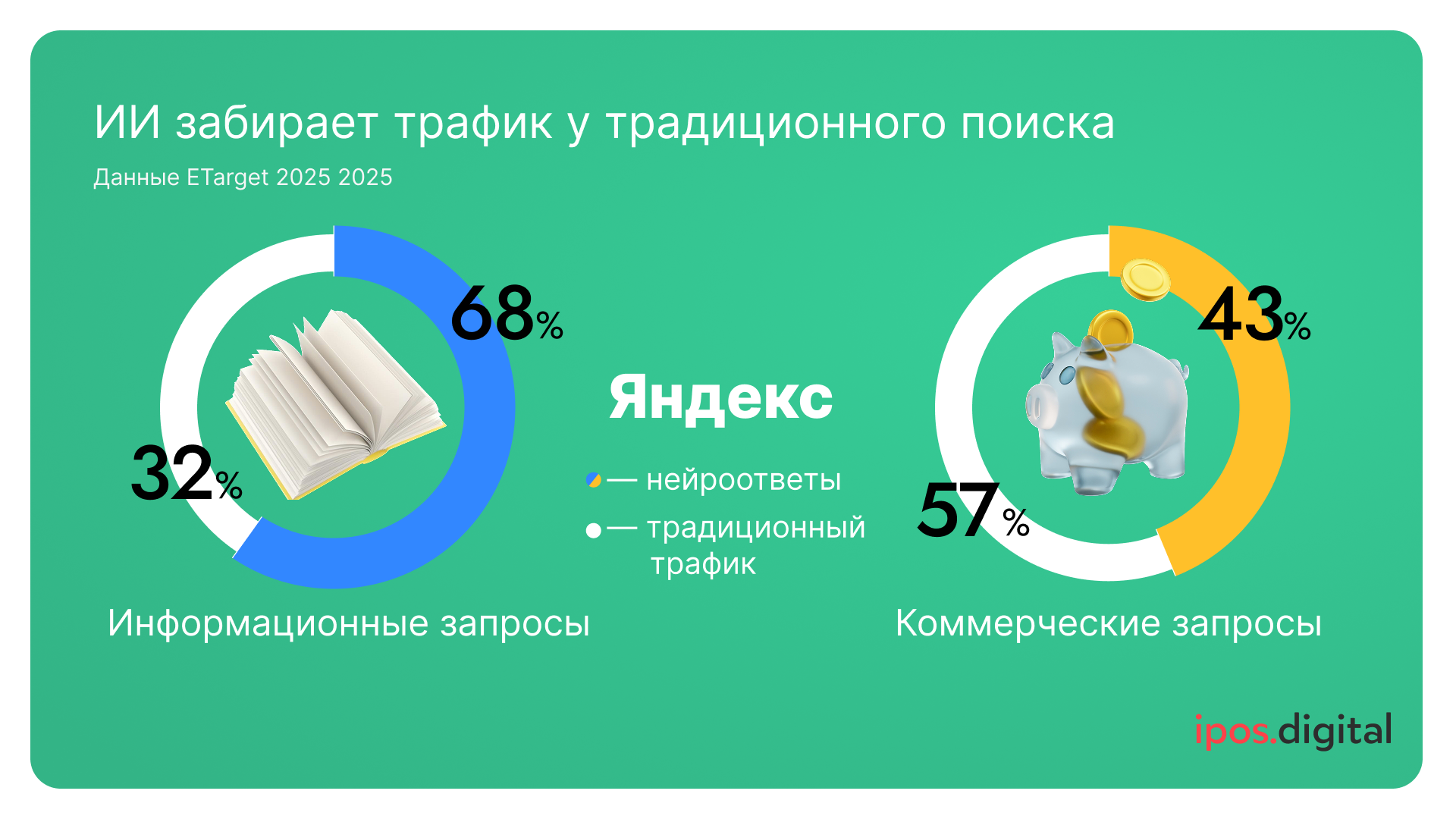 ИИ забирает трафик у традиционного поиска

Данные ETarget 2025 2025

68%

32%

Информационные запросы

Яндекс

— нейроответы

— традиционный трафик

43%

57%

Коммерческие запросы

ipos.digital